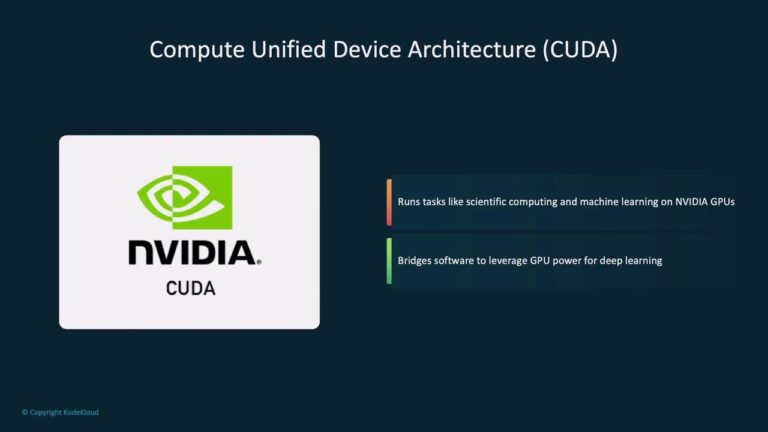 Compute Unified Device Architecture (CUDA)

NVIDIA.
CUDA

Runs tasks like scientific computing and machine learning on NVIDIA GPUs

Bridges software to leverage GPU power for deep learning

© Copyright KodeKloud